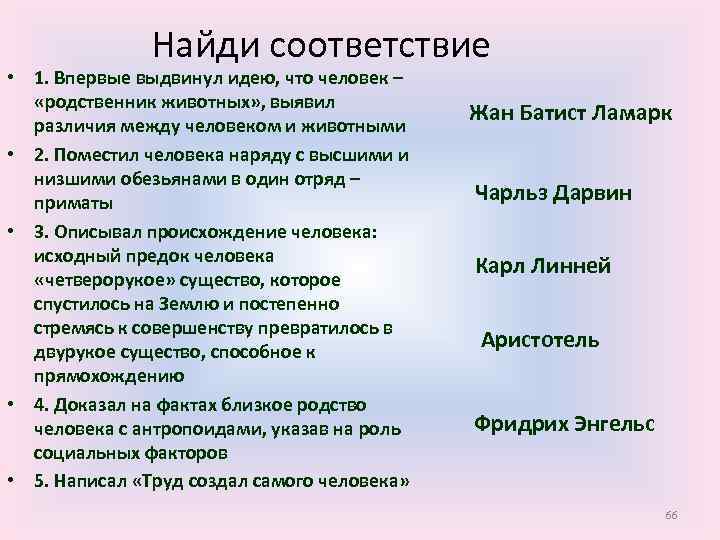 Найди соответствие

• 1. Впервые выдвинул идею, что человек – «родственник животных», выявил различия между человеком и животными
• 2. Поместил человека наряду с высшими и низшими обезьянами в один отряд – приматы
• 3. Описывал происхождение человека: исходный предок человека «четверорукое» существо, которое спустилось на Землю и постепенно стремясь к совершенству превратилось в двурукое существо, способное к прямохождению
• 4. Доказал на фактах близкое родство человека с антропоидами, указав на роль социальных факторов
• 5. Написал «Труд создал самого человека»

Жан Батист Ламарк

Чарльз Дарвин

Карл Линней

Аристотель

Фридрих Энгельс

66